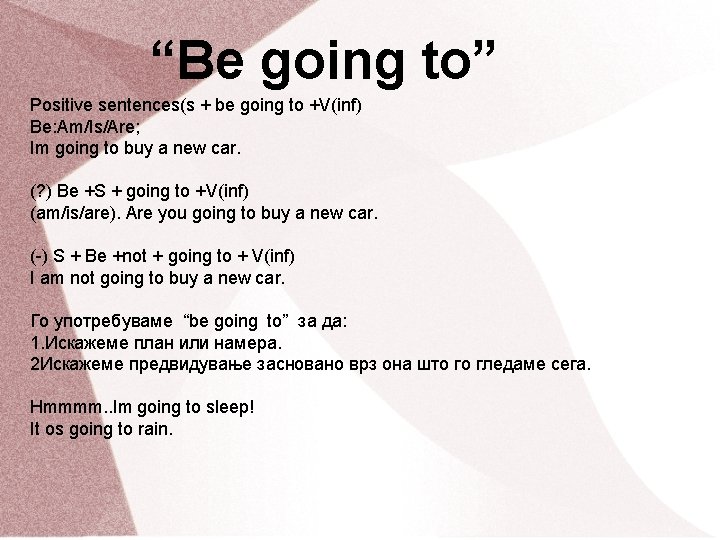 “Be going to”

Positive sentences(s + be going to +V(inf)
Be:Am/Is/Are;
Im going to buy a new car.

(?) Be +S + going to +V(inf)
(am/is/are). Are you going to buy a new car.

(-) S + Be +not + going to + V(inf)
I am not going to buy a new car.

Го употребуваме “be going to” за да:
1.Искажеме план или намера.
2Искажеме предвидување засновано врз она што го гледаме сега.

Hmmmm..Im going to sleep!
It os going to rain.